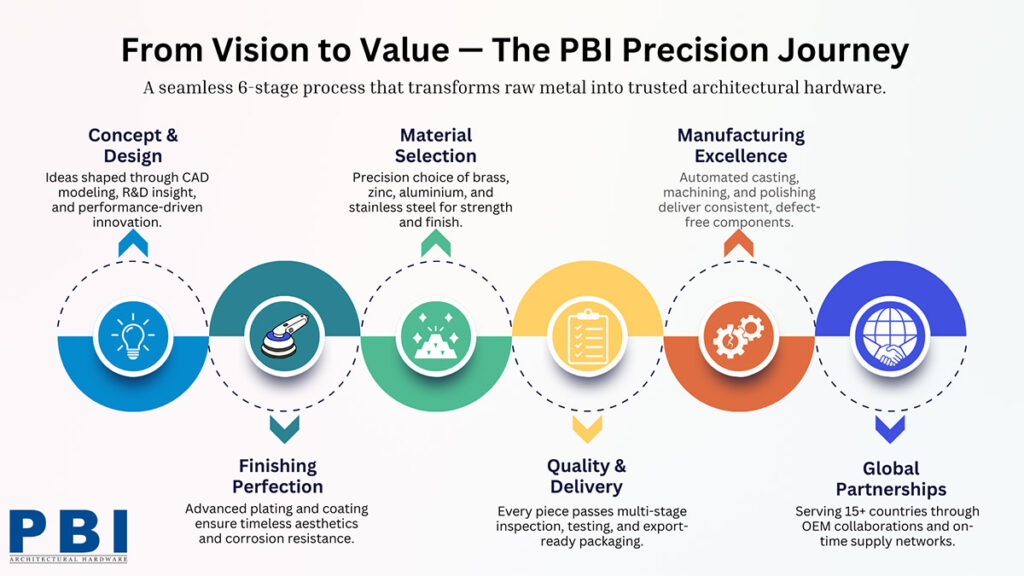 From Vision to Value — The PBI Precision Journey

A seamless 6-stage process that transforms raw metal into trusted architectural hardware.

Concept & Design

Ideas shaped through CAD modeling, R&D insight, and performance-driven innovation.

Material Selection

Precision choice of brass, zinc, aluminium, and stainless steel for strength and finish.

Manufacturing Excellence

Automated casting, machining, and polishing deliver consistent, defect-free components.

Finishing Perfection

Advanced plating and coating ensure timeless aesthetics and corrosion resistance.

Quality & Delivery

Every piece passes multi-stage inspection, testing, and export-ready packaging.

Global Partnerships

Serving 15+ countries through OEM collaborations and on-time supply networks.

PBI
ARCHITECTURAL HARDWARE